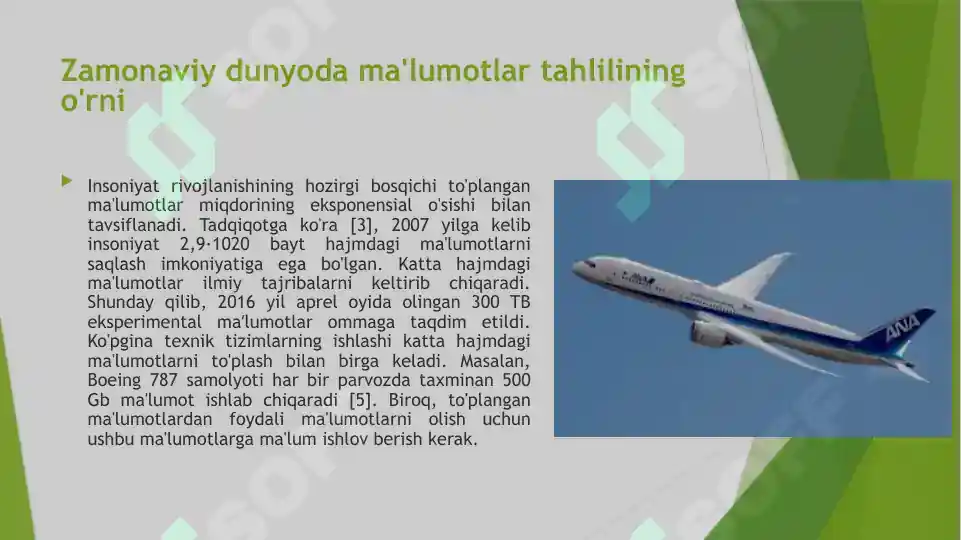 Zamonaviy dunyoda ma'lumotlar tahlilining o'rni

Insoniyat rivojlanishining hozirgi bosqichi to'plangan ma'lumotlar miqdorining eksponensial o'sishi bilan tavsiflanadi. Tadqiqotga ko'ra [3], 2007 yilga kelib insoniyat 2,9·1020 bayt hajmdagi ma'lumotlarni saqlash imkoniyatiga ega bo'lgan. Katta hajmdagi ma'lumotlar ilmiy tajribalarni keltirib chiqaradi. Shunday qilib, 2016 yil aprel oyida olingan 300 TB eksperimental ma'lumotlar ommaga taqdim etildi. Ko'pgina texnik tizimlarning ishlashi katta hajmdagi ma'lumotlarni to'plash bilan birga keladi. Masalan, Boeing 787 samolyoti har bir parvozda taxminan 500 Gb ma'lumot ishlab chiqaradi [5]. Biroq, to'plangan ma'lumotlardan foydali ma'lumotlarni olish uchun ushbu ma'lumotlarga ma'lum ishlov berish kerak.

ANA